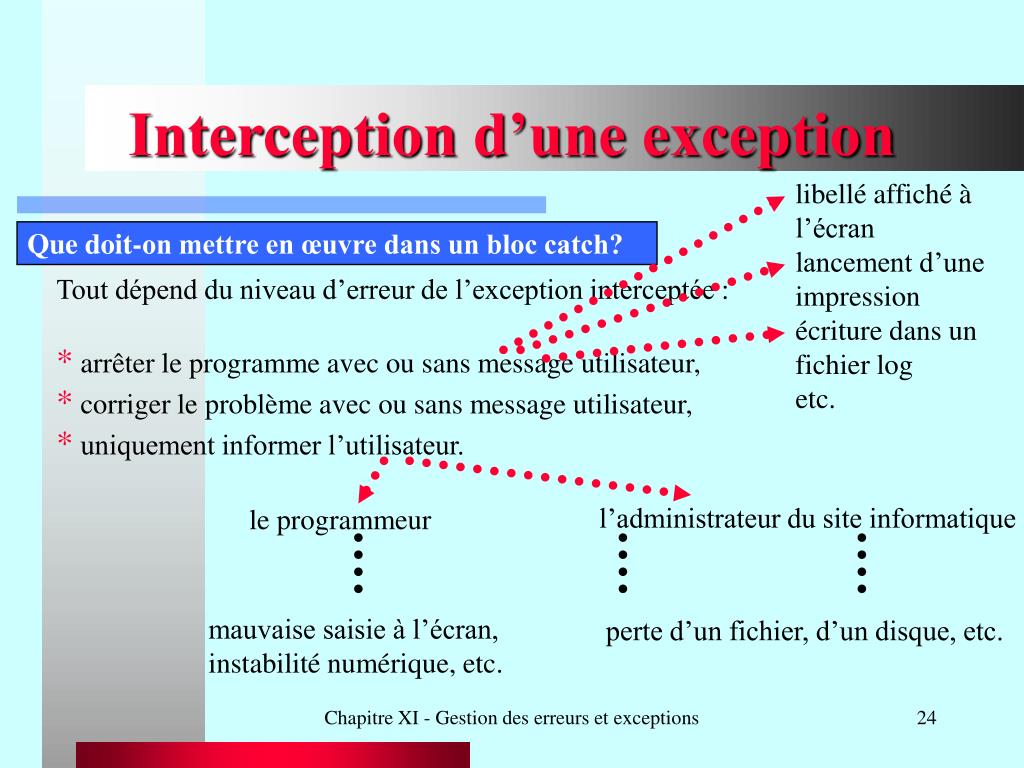 Interception d’une exception

Que doit-on mettre en œuvre dans un bloc catch?

Tout dépend du niveau d’erreur de l’exception interceptée :

* arrêter le programme avec ou sans message utilisateur,
* corriger le problème avec ou sans message utilisateur,
* uniquement informer l’utilisateur.

libellé affiché à l’écran
lancement d’une impression
écriture dans un fichier log
etc.

le programmeur

l’administrateur du site informatique

mauvaise saisie à l’écran,
instabilité numérique, etc.

perte d’un fichier, d’un disque, etc.

Chapitre XI - Gestion des erreurs et exceptions

24